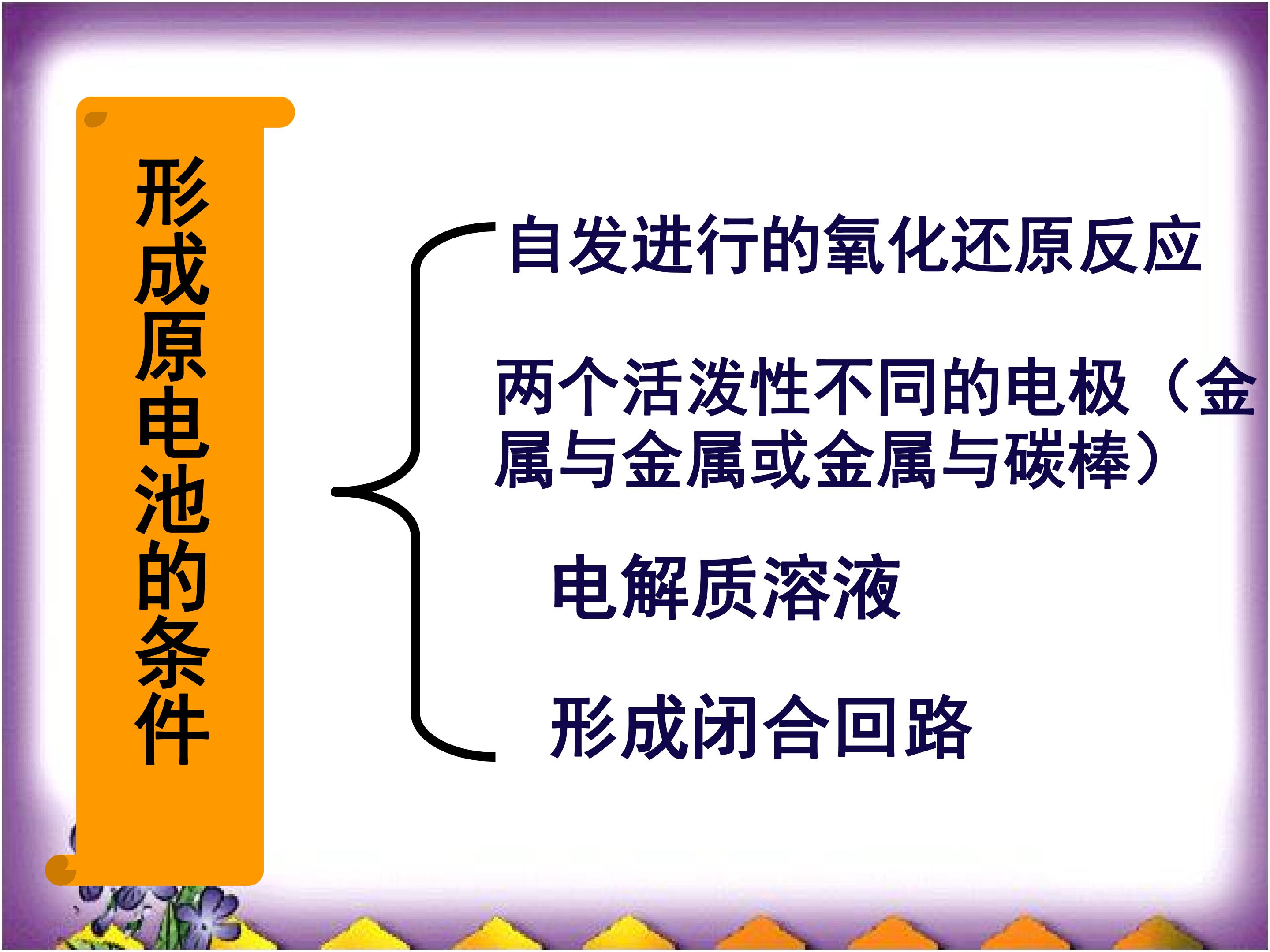 形成原电池的条件

自发进行的氧化还原反应

两个活泼性不同的电极（金属与金属或金属与碳棒）

电解质溶液

形成闭合回路